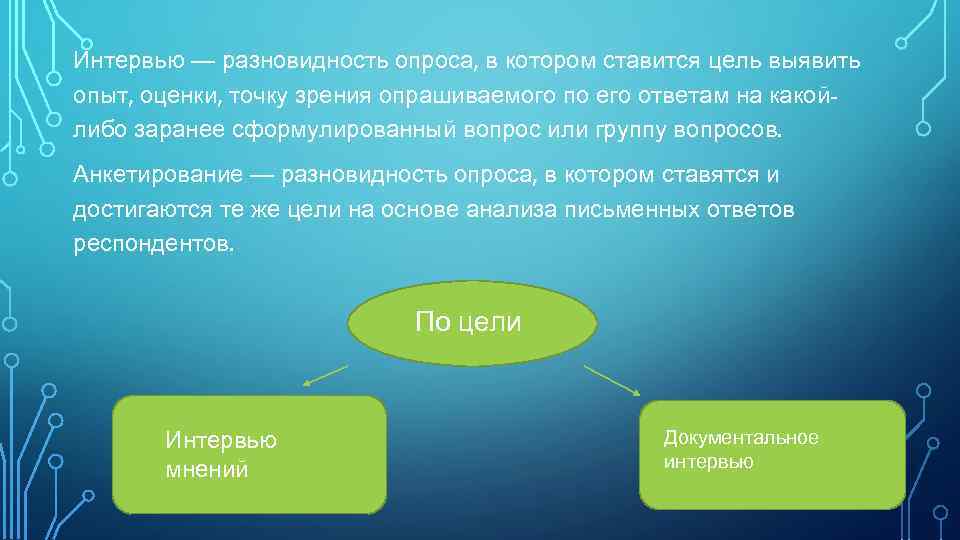 Интервью — разновидность опроса, в котором ставится цель выявить опыт, оценки, точку зрения опрашиваемого по его ответам на какой-либо заранее сформулированный вопрос или группу вопросов.

Анкетирование — разновидность опроса, в котором ставятся и достигаются те же цели на основе анализа письменных ответов респондентов.

По цели

Интервью мнений

Документальное интервью